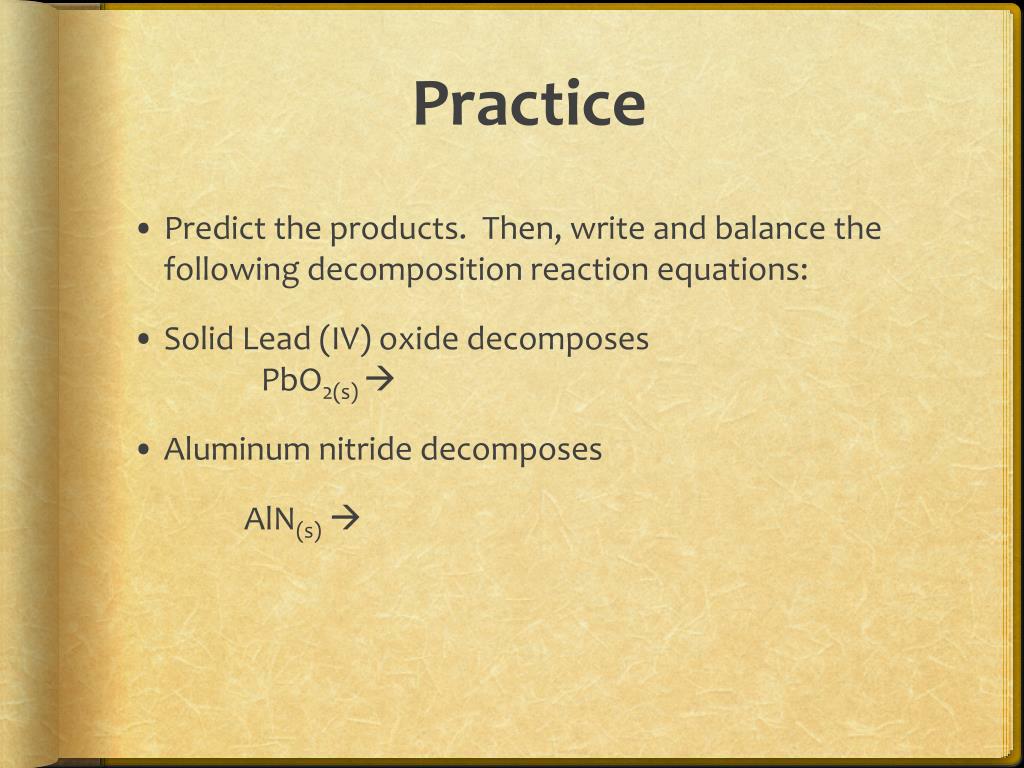 Practice

• Predict the products. Then, write and balance the following decomposition reaction equations:

• Solid Lead (IV) oxide decomposes

$PbO_{2(s)} \rightarrow$

• Aluminum nitride decomposes

$AlN_{(s)} \rightarrow$